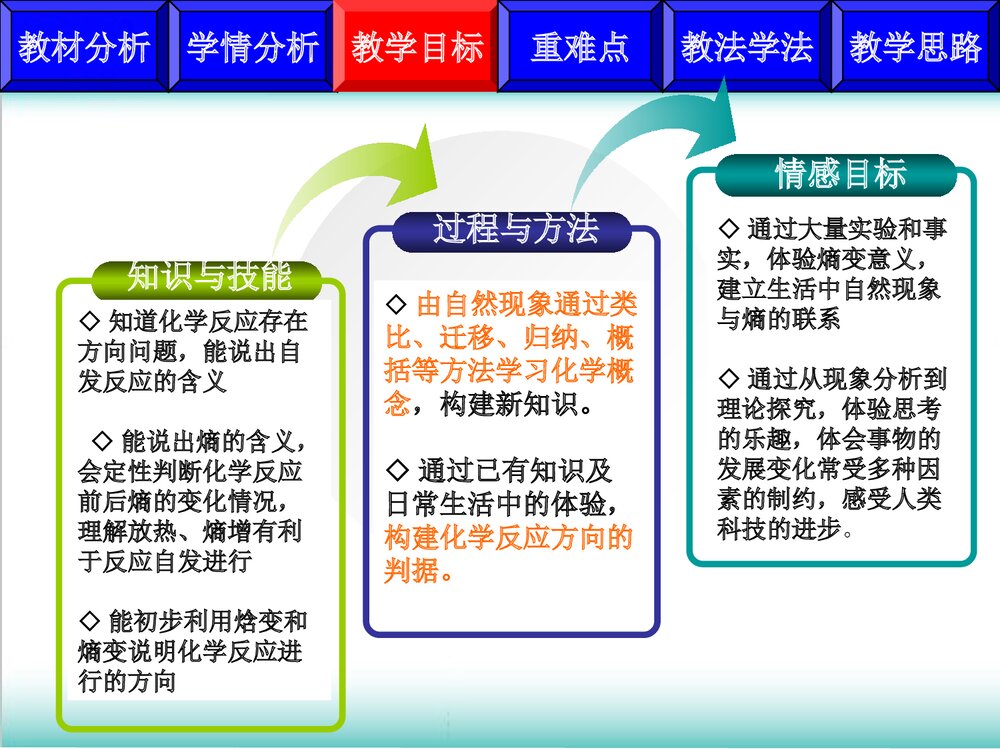 教材分析 学情分析 教学目标 重难点 教法学法 教学思路

知识与技能

◇ 知道化学反应存在方向问题，能说出自发反应的含义

◇ 能说出熵的含义，会定性判断化学反应前后熵的变化情况，理解放热、熵增有利于反应自发进行

◇ 能初步利用焓变和熵变说明化学反应进行的方向

过程与方法

◇ 由自然现象通过类比、迁移、归纳、概括等方法学习化学概念，构建新知识。

◇ 通过已有知识及日常生活中的体验，构建化学反应方向的判据。

情感目标

◇ 通过大量实验和事实，体验熵变意义，建立生活中自然现象与熵的联系

◇ 通过从现象分析到理论探究，体验思考的乐趣，体会事物的发展变化常受多种因素的制约，感受人类科技的进步。